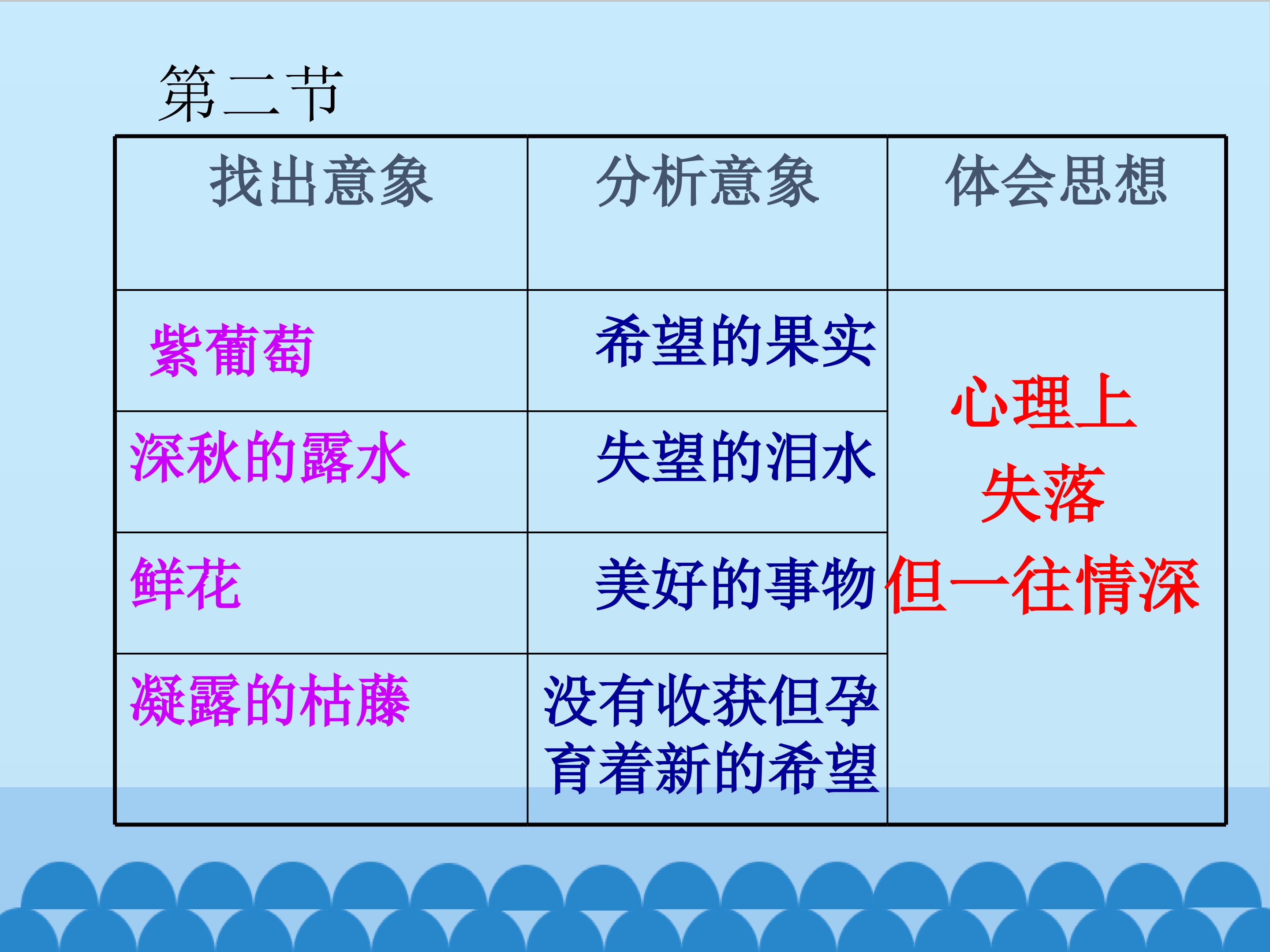 第二节

| 找出意象 | 分析意象 | 体会思想 |
|---|---|---|
| 紫葡萄 | 希望的果实 | 心理上失落但一往情深 |
| 深秋的露水 | 失望的泪水 | |
| 鲜花 | 美好的事物 | |
| 凝露的枯藤 | 没有收获但孕育着新的希望 | |